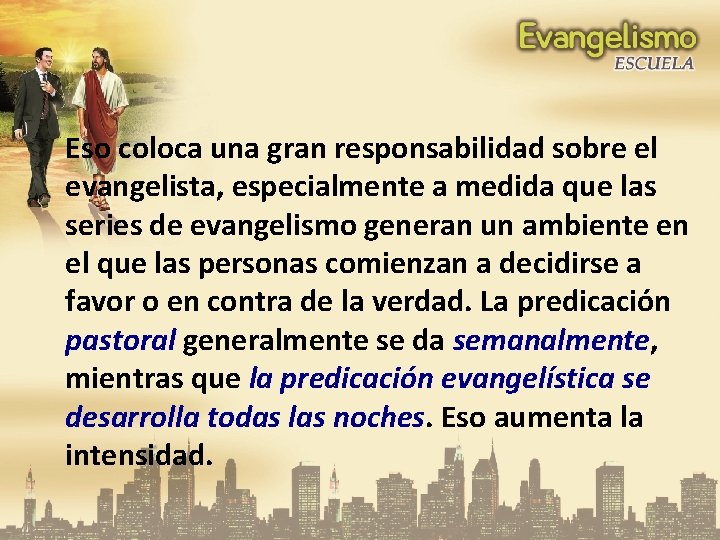 Evangelismo
ESCUELA

Eso coloca una gran responsabilidad sobre el evangelista, especialmente a medida que las series de evangelismo generan un ambiente en el que las personas comienzan a decidirse a favor o en contra de la verdad. La predicación pastoral generalmente se da semanalmente, mientras que la predicación evangelística se desarrolla todas las noches. Eso aumenta la intensidad.